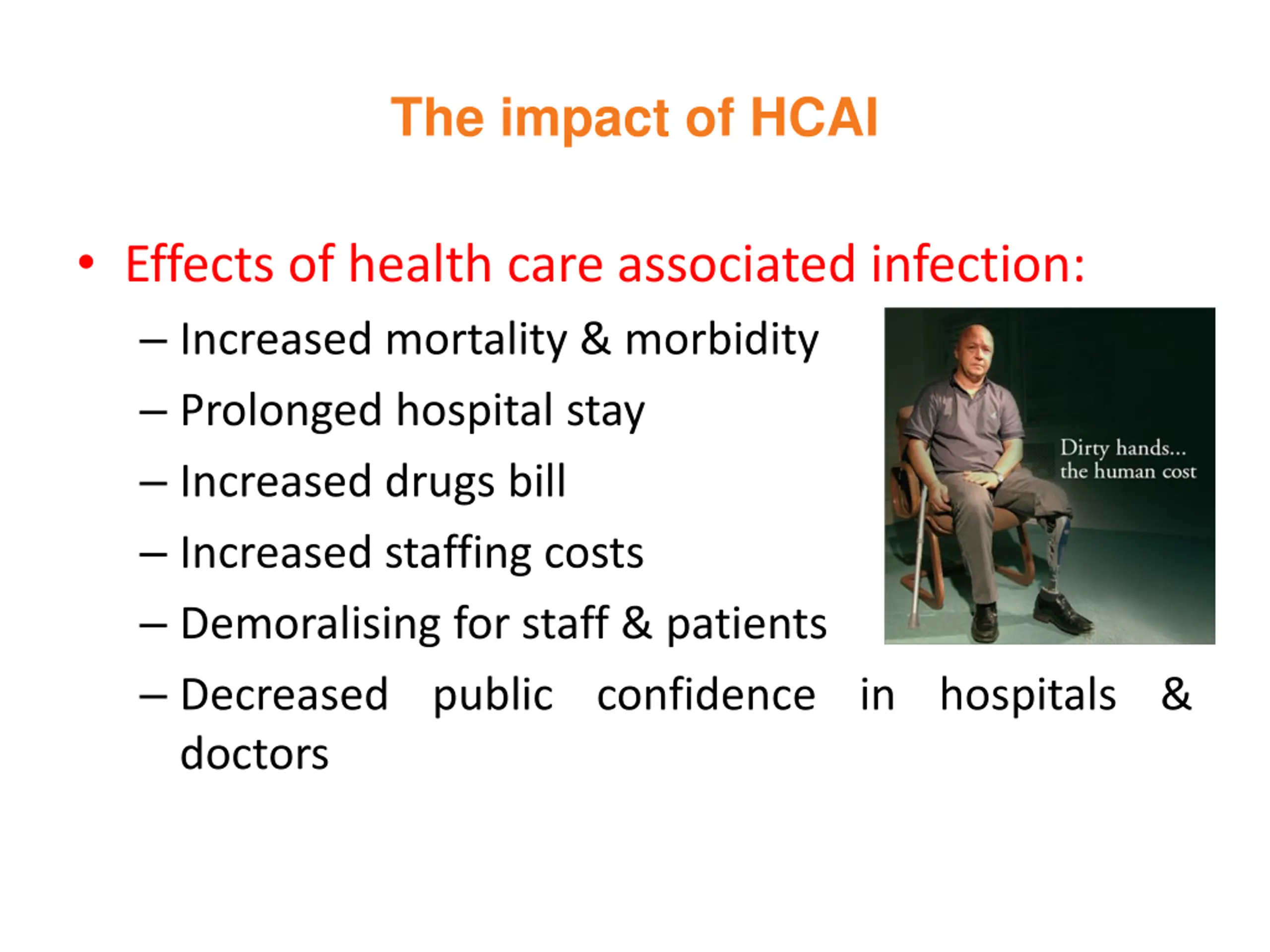 The impact of HCAI

• Effects of health care associated infection:
– Increased mortality & morbidity
– Prolonged hospital stay
– Increased drugs bill
– Increased staffing costs
– Demoralising for staff & patients
– Decreased public confidence in hospitals & doctors

Dirty hands... the human cost